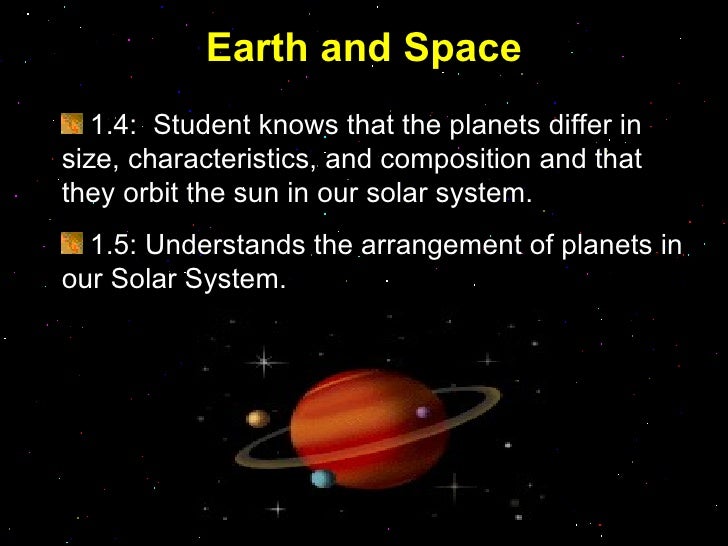 Earth and Space

1.4: Student knows that the planets differ in size, characteristics, and composition and that they orbit the sun in our solar system.

1.5: Understands the arrangement of planets in our Solar System.